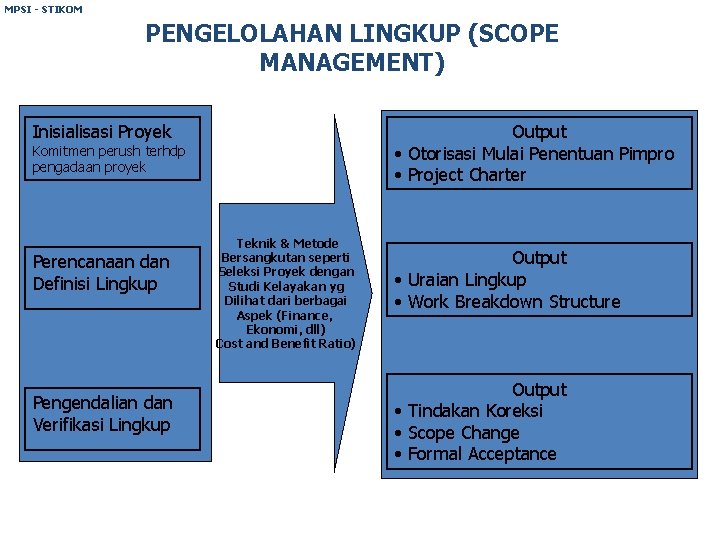 MPSI - STIKOM

PENGELOLAHAN LINGKUP (SCOPE MANAGEMENT)

Inisialisasi Proyek
Komitmen perush terhdp pengadaan proyek

Perencanaan dan Definisi Lingkup

Pengendalian dan Verifikasi Lingkup

Teknik & Metode Bersangkutan seperti Seleksi Proyek dengan Studi Kelayakan yg Dilihat dari berbagai Aspek (Finance, Ekonomi, dll) Cost and Benefit Ratio)

Output
• Otorisasi Mulai Penentuan Pimpro
• Project Charter

Output
• Uraian Lingkup
• Work Breakdown Structure

Output
• Tindakan Koreksi
• Scope Change
• Formal Acceptance